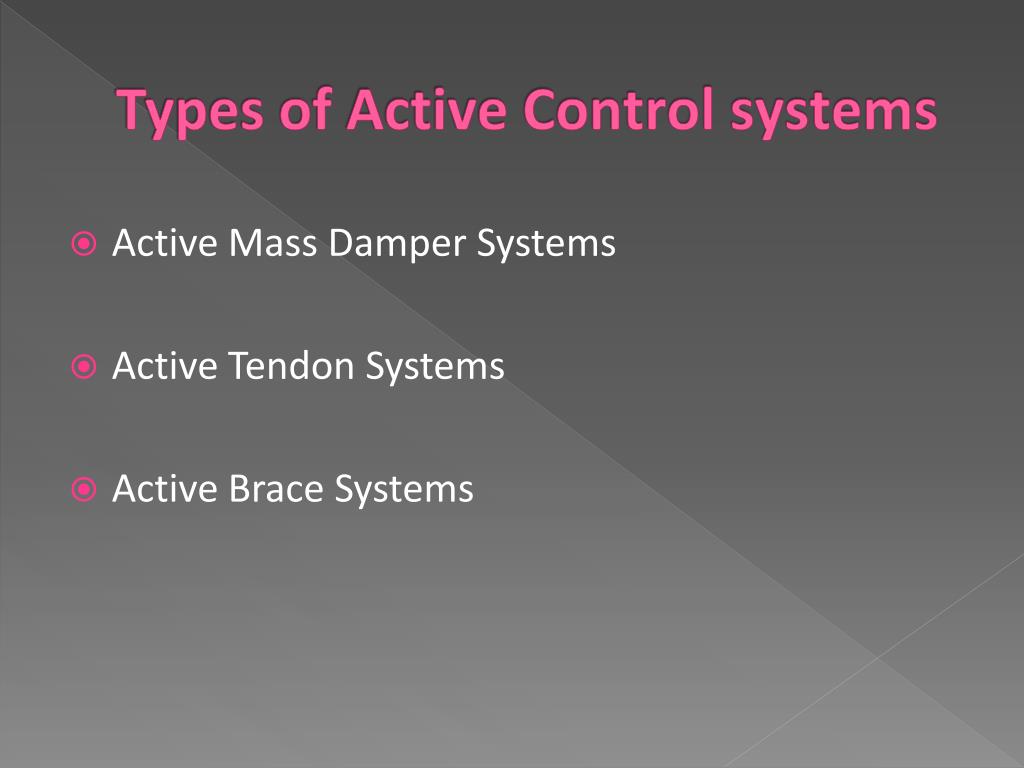 Types of Active Control systems

Active Mass Damper Systems

Active Tendon Systems

Active Brace Systems